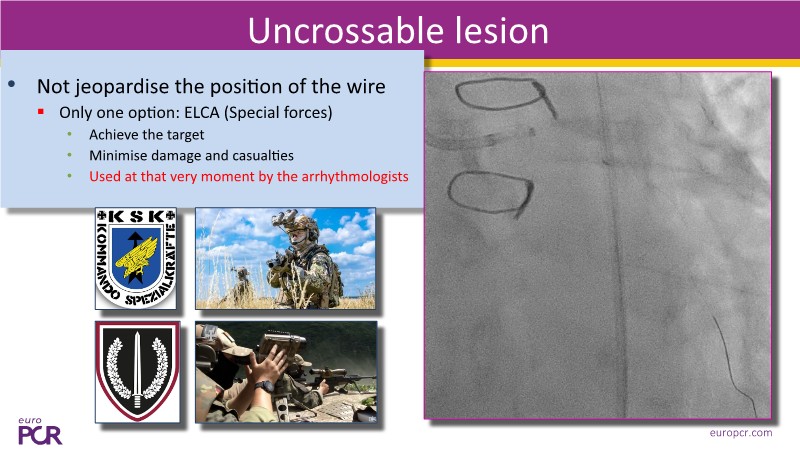 Uncrossable lesion

• Not jeopardise the position of the wire
 ▪ Only one option: ELCA (Special forces)
  • Achieve the target
  • Minimise damage and casualties
  • Used at that very moment by the arrhythmologists

KSK
KOMMANDO SPEZIALKRÄFTE

euro PCR

europcr.com